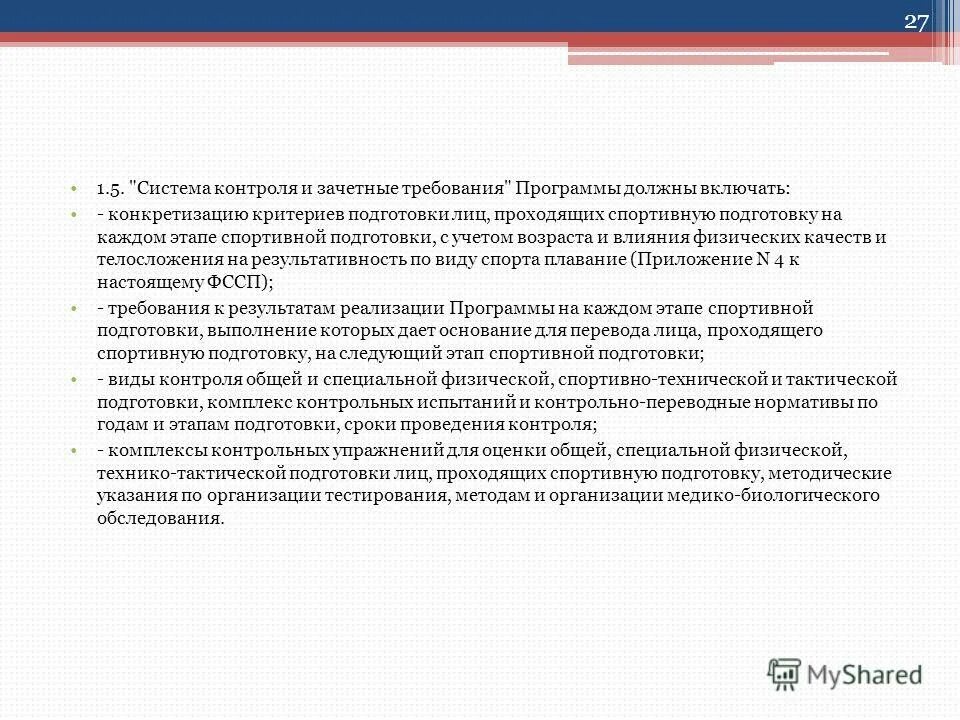 27

• 1.5. "Система контроля и зачетные требования" Программы должны включать:
• - конкретизацию критериев подготовки лиц, проходящих спортивную подготовку на каждом этапе спортивной подготовки, с учетом возраста и влияния физических качеств и телосложения на результативность по виду спорта плавание (Приложение N 4 к настоящему ФССП);
• - требования к результатам реализации Программы на каждом этапе спортивной подготовки, выполнение которых дает основание для перевода лица, проходящего спортивную подготовку, на следующий этап спортивной подготовки;
• - виды контроля общей и специальной физической, спортивно-технической и тактической подготовки, комплекс контрольных испытаний и контрольно-переводные нормативы по годам и этапам подготовки, сроки проведения контроля;
• - комплексы контрольных упражнений для оценки общей, специальной физической, технико-тактической подготовки лиц, проходящих спортивную подготовку, методические указания по организации тестирования, методам и организации медико-биологического обследования.

MyShared